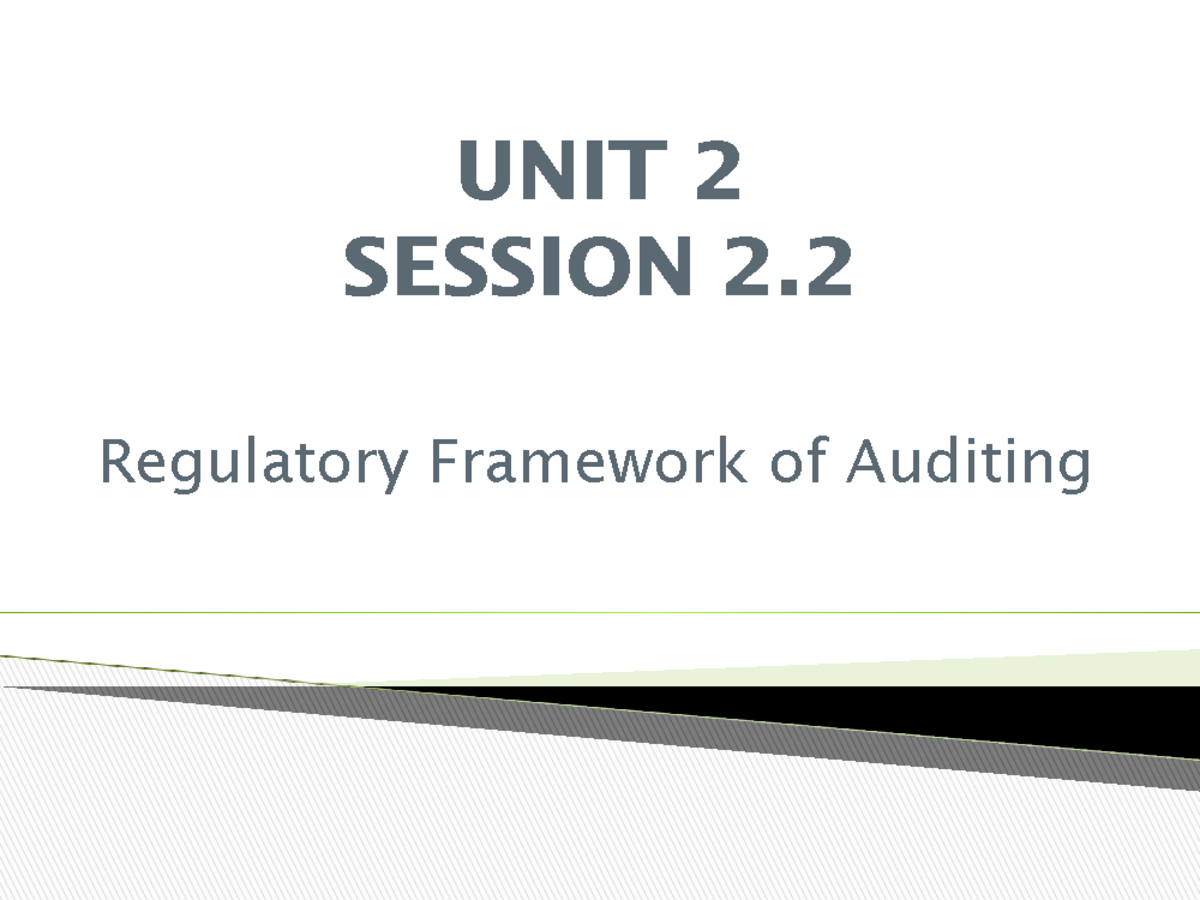 UNIT 2
SESSION 2.2

Regulatory Framework of Auditing